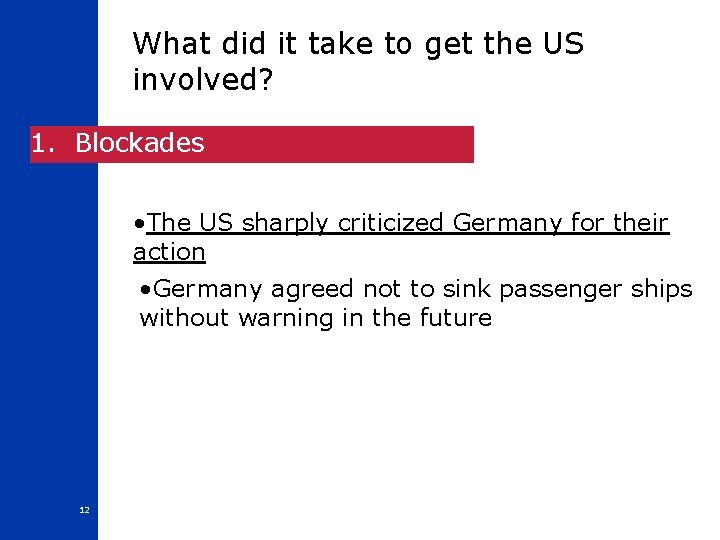 What did it take to get the US involved?

1. Blockades

•The US sharply criticized Germany for their action

•Germany agreed not to sink passenger ships without warning in the future

12